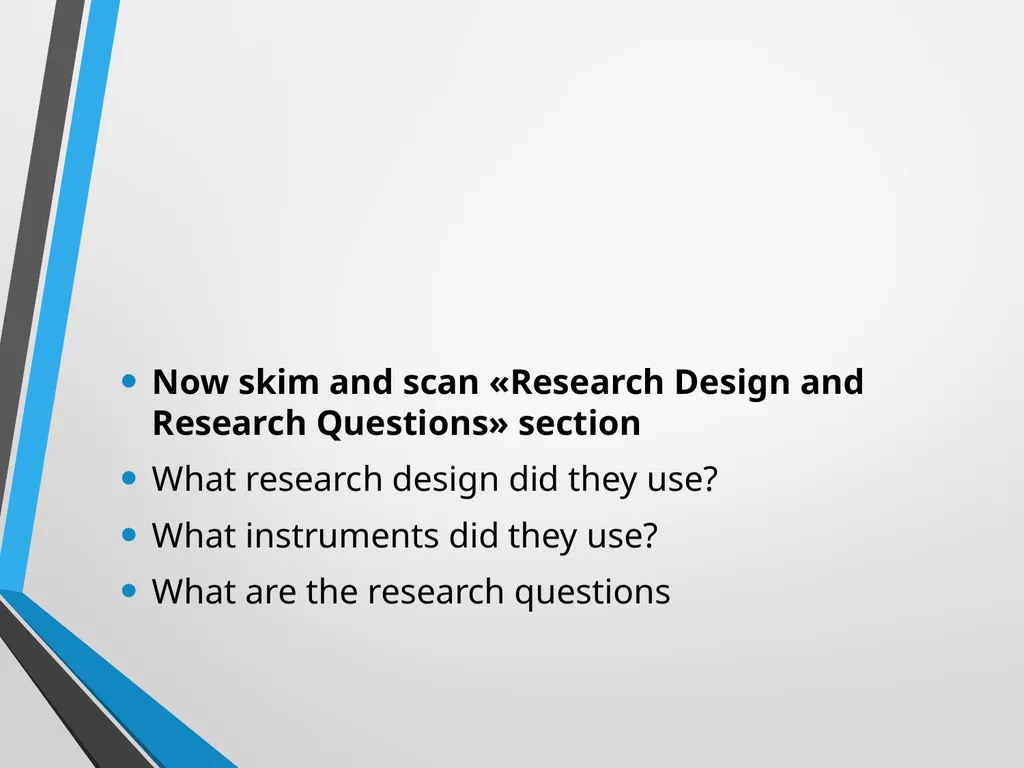 • Now skim and scan «Research Design and Research Questions» section
• What research design did they use?
• What instruments did they use?
• What are the research questions